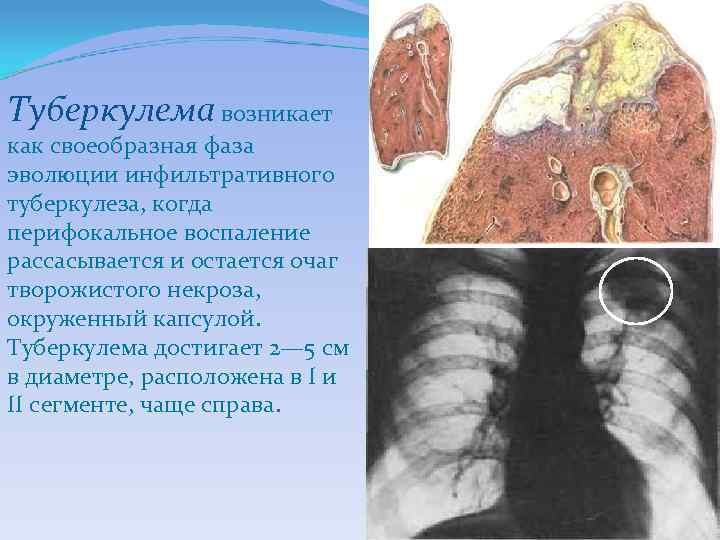 Туберкулема возникает как своеобразная фаза эволюции инфильтративного туберкулеза, когда перифокальное воспаление рассасывается и остается очаг творожистого некроза, окруженный капсулой. Туберкулема достигает 2—5 см в диаметре, расположена в I и II сегменте, чаще справа.